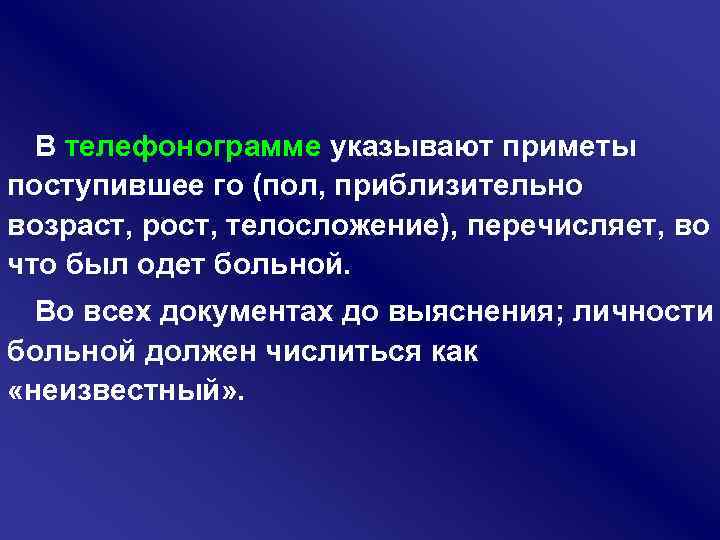 В телефонограмме указывают приметы поступившее го (пол, приблизительно возраст, рост, телосложение), перечисляет, во что был одет больной.

Во всех документах до выяснения; личности больной должен числиться как «неизвестный».